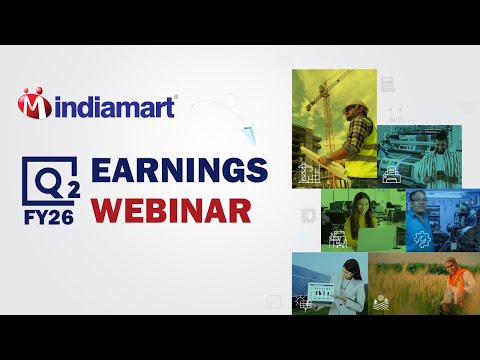 indiamart®

Q2
FY26

EARNINGS
WEBINAR